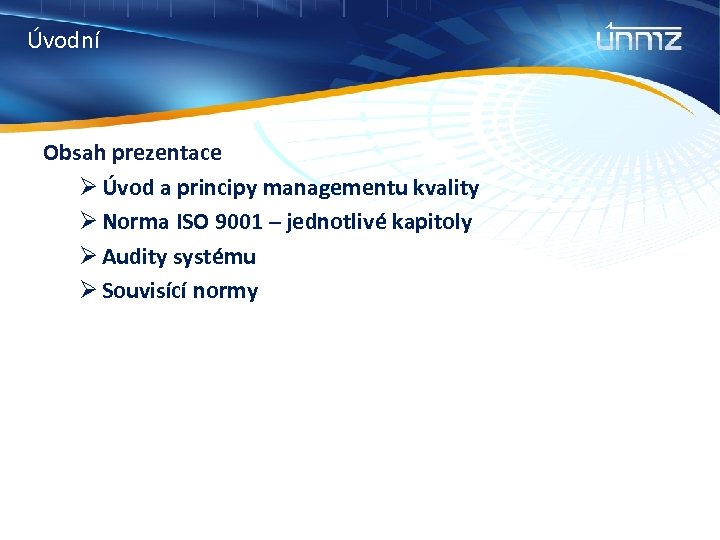 Úvodní

únmz

Obsah prezentace

➢ Úvod a principy managementu kvality
➢ Norma ISO 9001 – jednotlivé kapitoly
➢ Audity systému
➢ Souvisící normy